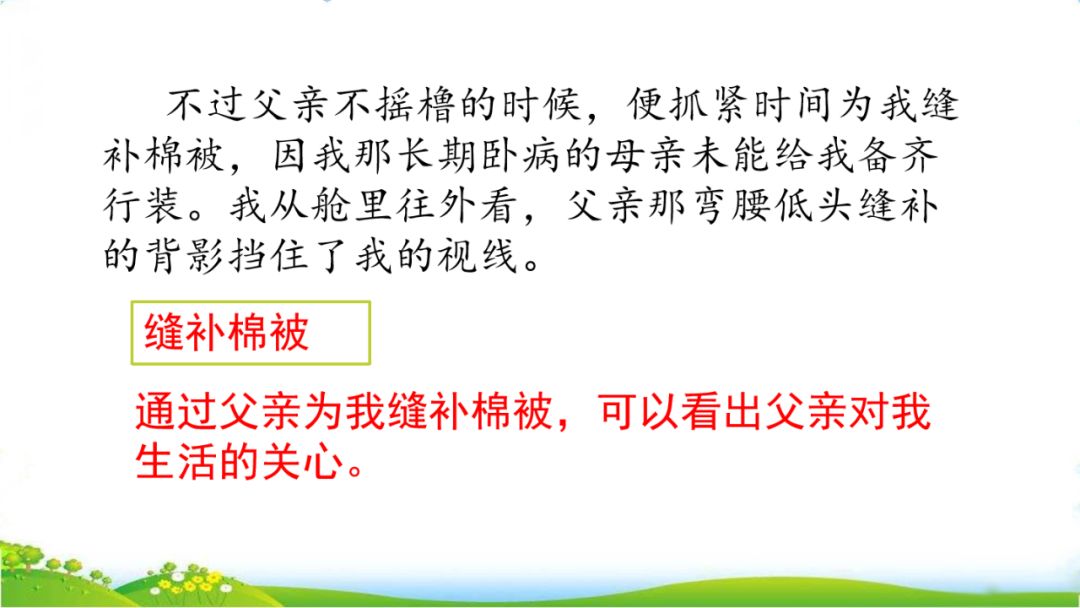 不过父亲不摇橹的时候，便抓紧时间为我缝补棉被，因我那长期卧病的母亲未能给我备齐行装。我从舱里往外看，父亲那弯腰低头缝补的背影挡住了我的视线。

缝补棉被

通过父亲为我缝补棉被，可以看出父亲对我生活的关心。